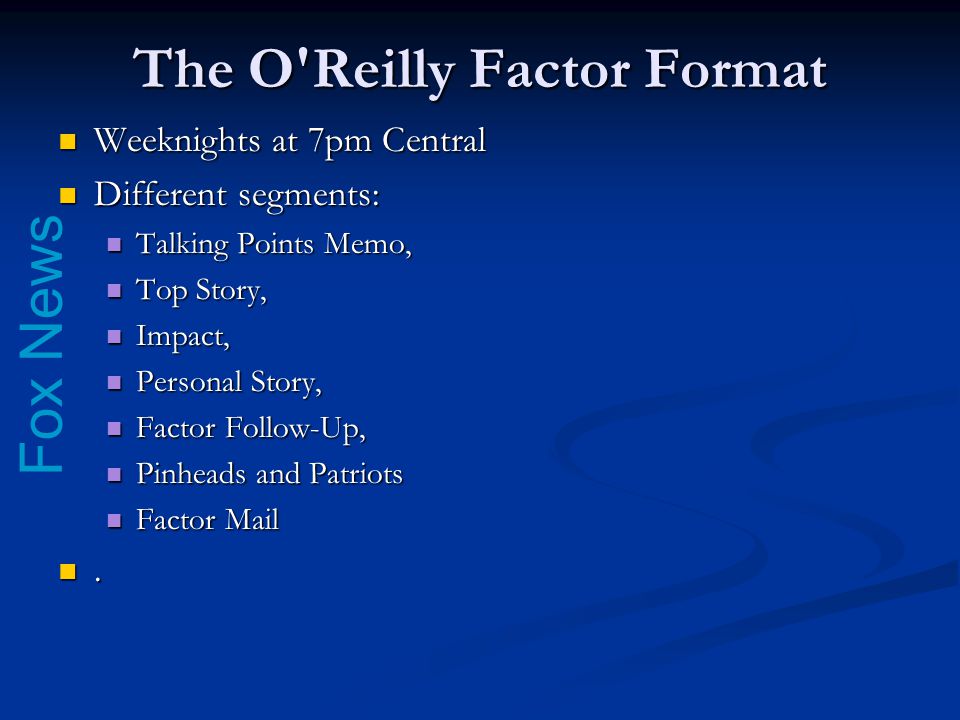 The O'Reilly Factor Format

Fox News

- Weeknights at 7pm Central
- Different segments:
  - Talking Points Memo,
  - Top Story,
  - Impact,
  - Personal Story,
  - Factor Follow-Up,
  - Pinheads and Patriots
  - Factor Mail
- .